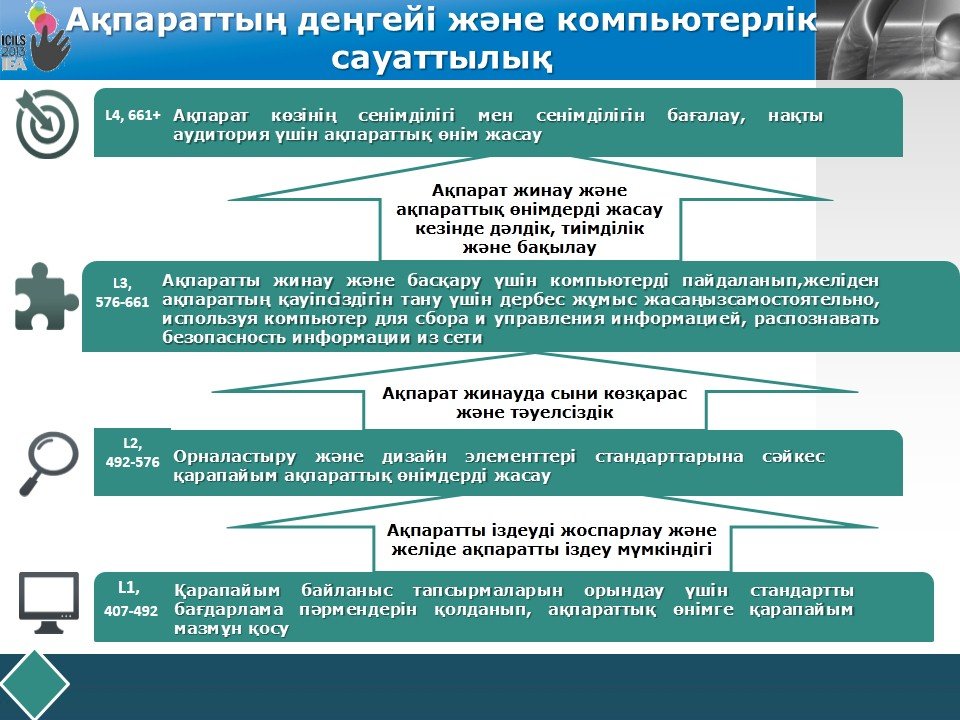 ICILS 2013 IEA

Ақпараттың деңгейі және компьютерлік сауаттылық

L4, 661+ Ақпарат көзінің сенімділігі мен сенімділігін бағалау, нақты аудитория үшін ақпараттық өнім жасау

Ақпарат жинау және ақпараттық өнімдерді жасау кезінде дәлдік, тиімділік және бақылау

L3, 576-661 Ақпаратты жинау және басқару үшін компьютерді пайдаланып,желіден ақпараттың қауіпсіздігін тану үшін дербес жұмыс жасаңызсамостоятельно, используя компьютер для сбора и управления информацией, распознавать безопасность информации из сети

Ақпарат жинауда сыни көзқарас және тәуелсіздік

L2, 492-576 Орналастыру және дизайн элементтері стандарттарына сәйкес қарапайым ақпараттық өнімдерді жасау

Ақпаратты іздеуді жоспарлау және желіде ақпаратты іздеу мүмкіндігі

L1, 407-492 Қарапайым байланыс тапсырмаларын орындау үшін стандартты бағдарлама пәрмендерін қолданып, ақпараттық өнімге қарапайым мазмұн қосу